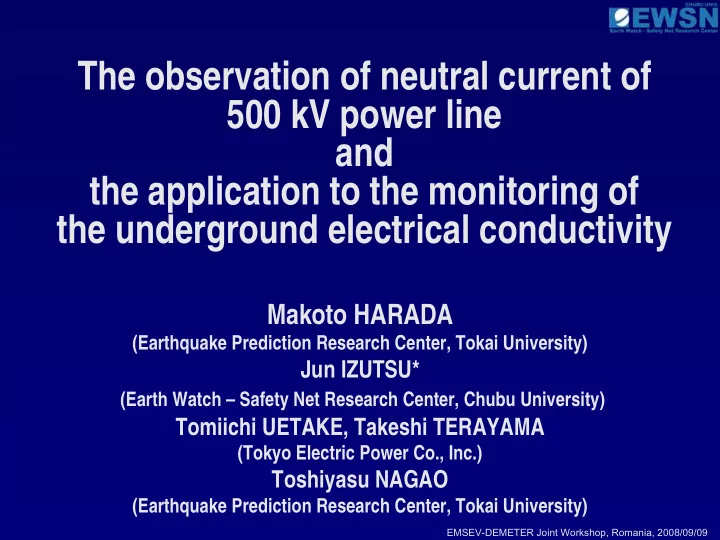 CHUBU UNIV.
EWSN
Earth Watch - Safety Net Research Center

The observation of neutral current of 500 kV power line
and
the application to the monitoring of the underground electrical conductivity

Makoto HARADA
(Earthquake Prediction Research Center, Tokai University)
Jun IZUTSU*
(Earth Watch – Safety Net Research Center, Chubu University)
Tomiichi UETAKE, Takeshi TERAYAMA
(Tokyo Electric Power Co., Inc.)
Toshiyasu NAGAO
(Earthquake Prediction Research Center, Tokai University)

EMSEV-DEMETER Joint Workshop, Romania, 2008/09/09